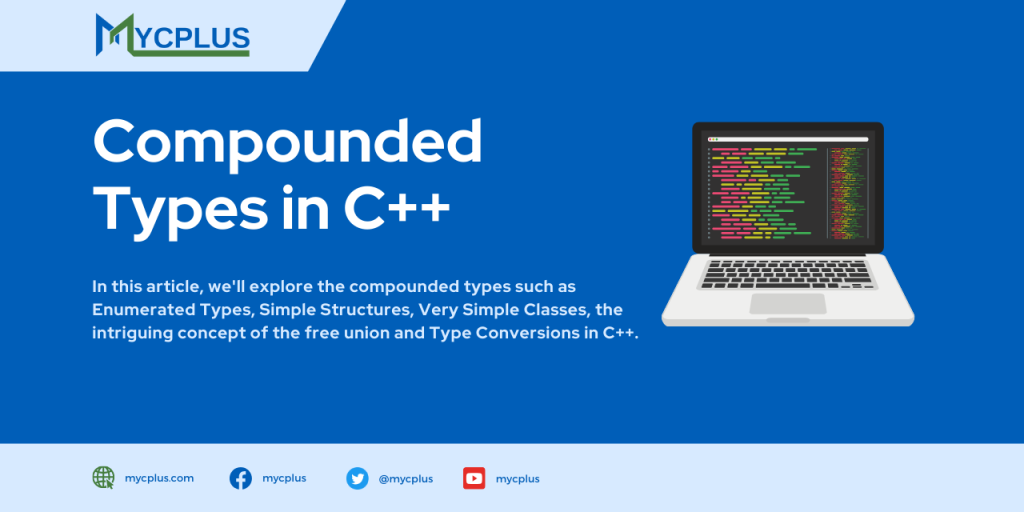 MYCPLUS

Compounded Types in C++

In this article, we'll explore the compounded types such as Enumerated Types, Simple Structures, Very Simple Classes, the intriguing concept of the free union and Type Conversions in C++.

mycplus.com mycplus @mycplus mycplus